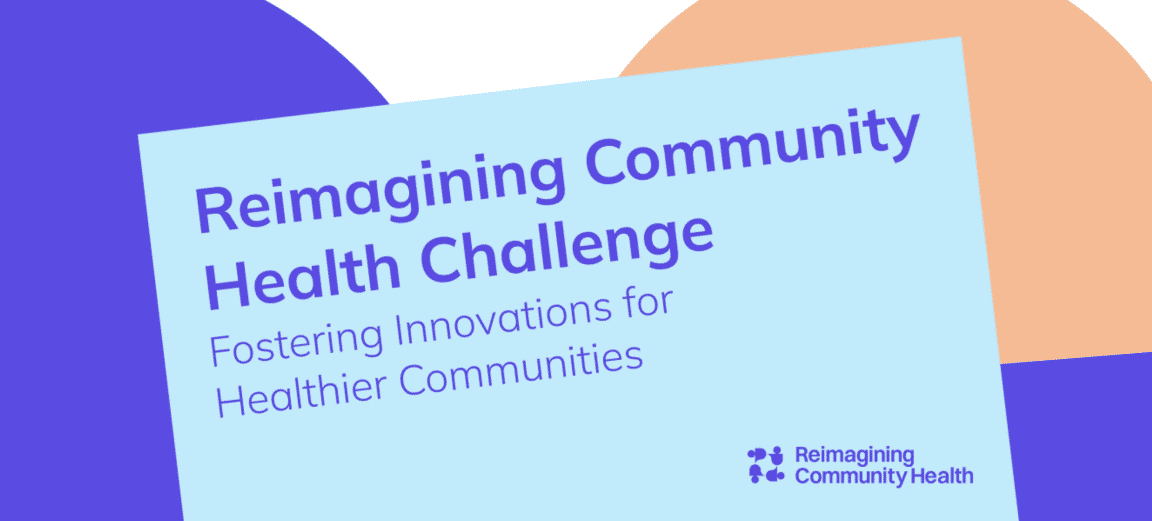 Reimagining Community Health Challenge

Fostering Innovations for Healthier Communities

Reimagining Community Health